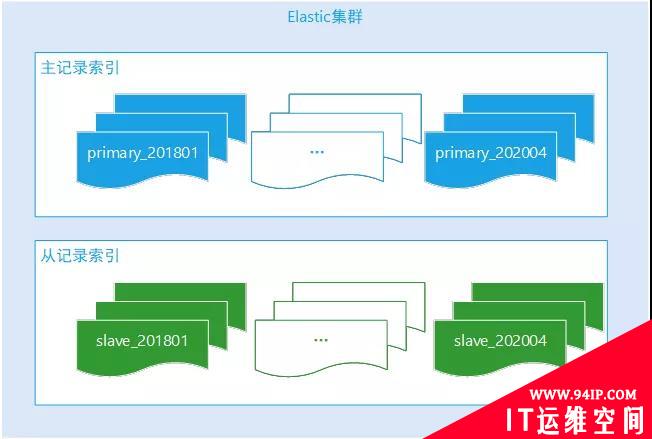 Elastic集群

主记录索引

primary_201801

...

primary_202004

从记录索引

slave_201801

...

slave_202004

WWW.94IP.COM
IT运维空间